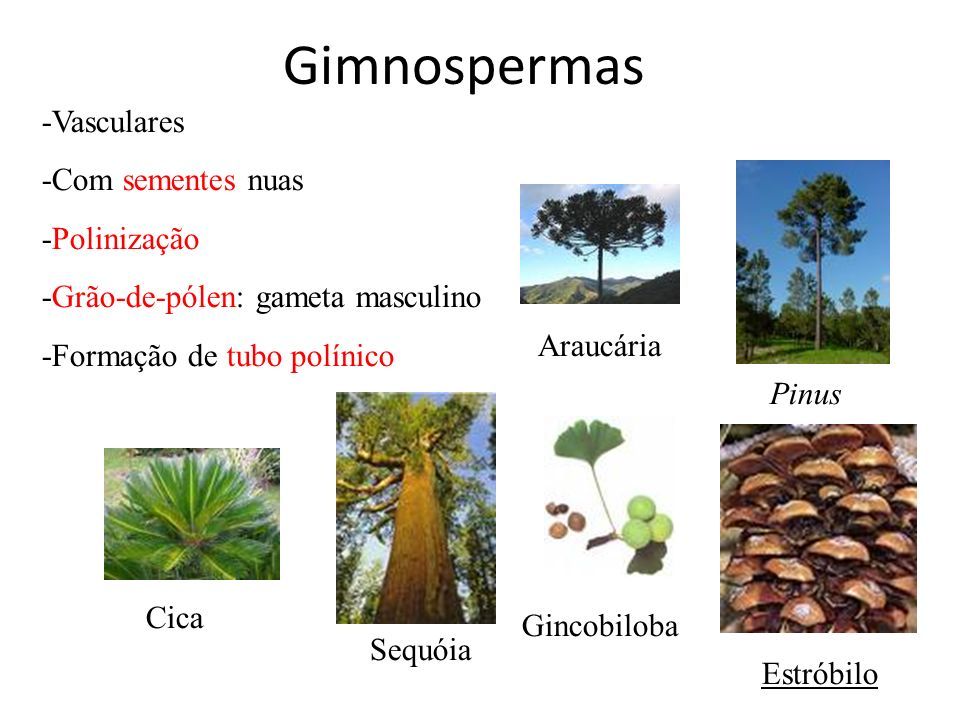 Gimnospermas

-Vasculares

-Com sementes nuas

-Polinização

-Grão-de-pólen: gameta masculino

-Formação de tubo polínico

Araucária

Pinus

Cica

Sequóia

Gincobiloba

Estróbilo